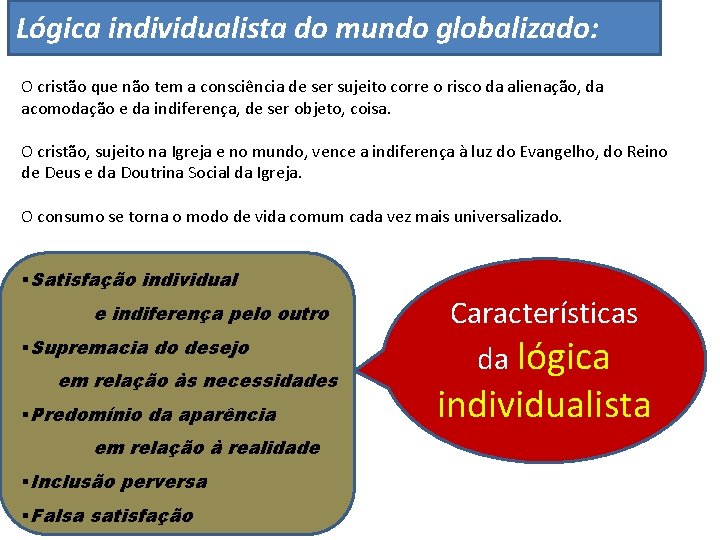 Lógica individualista do mundo globalizado:

O cristão que não tem a consciência de ser sujeito corre o risco da alienação, da acomodação e da indiferença, de ser objeto, coisa.

O cristão, sujeito na Igreja e no mundo, vence a indiferença à luz do Evangelho, do Reino de Deus e da Doutrina Social da Igreja.

O consumo se torna o modo de vida comum cada vez mais universalizado.

▪Satisfação individual e indiferença pelo outro
▪Supremacia do desejo em relação às necessidades
▪Predomínio da aparência em relação à realidade
▪Inclusão perversa
▪Falsa satisfação

Características da lógica individualista